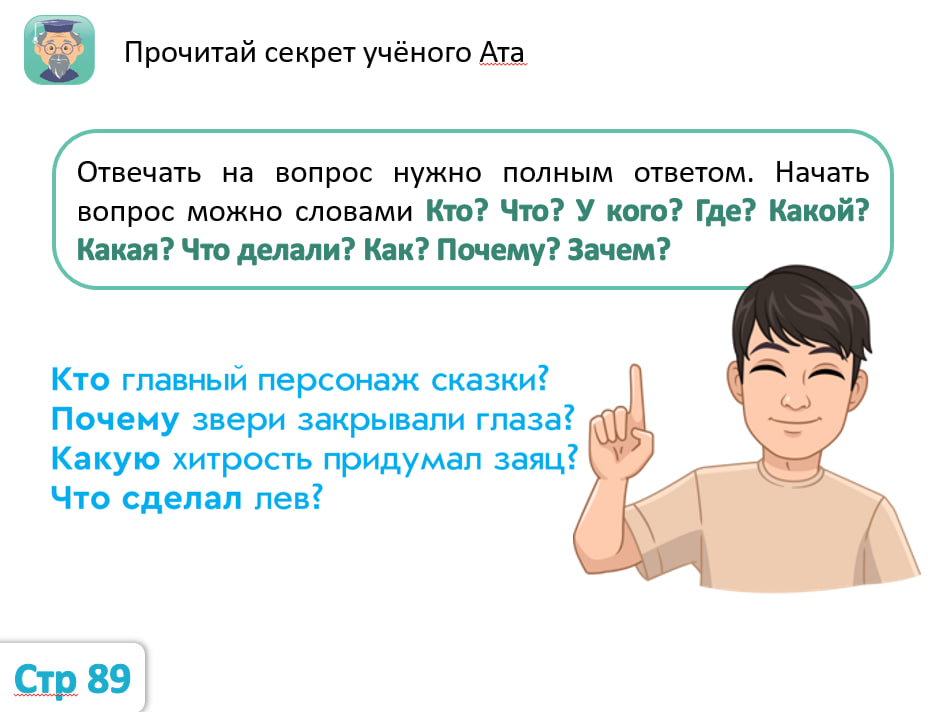 Прочитай секрет учёного Ата

Отвечать на вопрос нужно полным ответом. Начать вопрос можно словами Кто? Что? У кого? Где? Какой? Какая? Что делали? Как? Почему? Зачем?

Кто главный персонаж сказки?
Почему звери закрывали глаза?
Какую хитрость придумал заяц?
Что сделал лев?

Стр 89